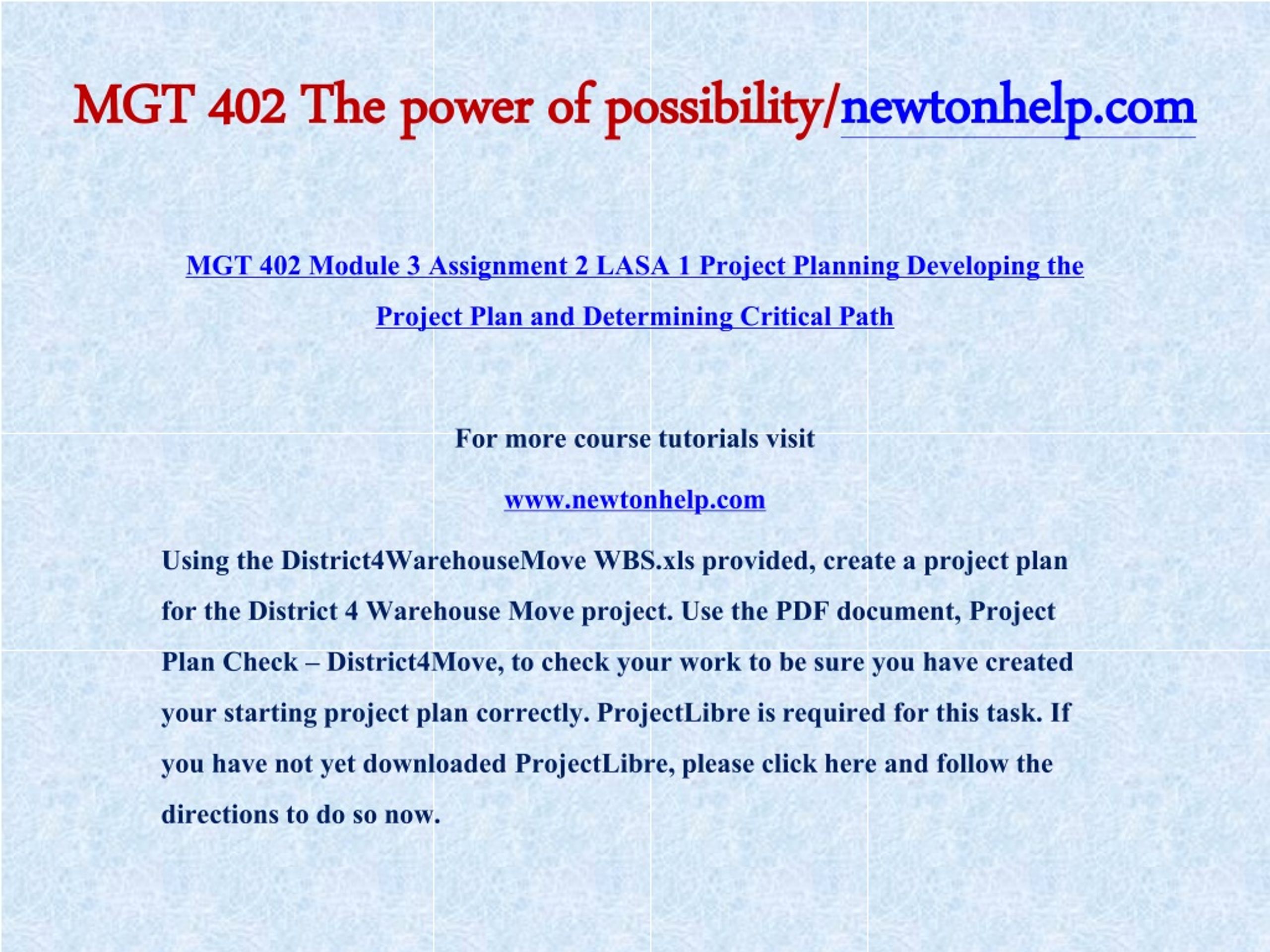 MGT 402 The power of possibility/newtonhelp.com

MGT 402 Module 3 Assignment 2 LASA 1 Project Planning Developing the Project Plan and Determining Critical Path

For more course tutorials visit

www.newtonhelp.com

Using the District4WarehouseMove WBS.xls provided, create a project plan for the District 4 Warehouse Move project. Use the PDF document, Project Plan Check – District4Move, to check your work to be sure you have created your starting project plan correctly. ProjectLibre is required for this task. If you have not yet downloaded ProjectLibre, please click here and follow the directions to do so now.